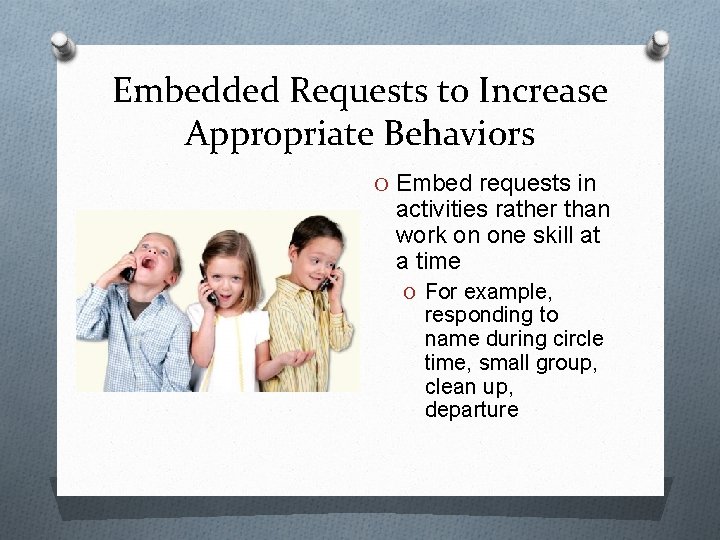 Embedded Requests to Increase Appropriate Behaviors

O Embed requests in activities rather than work on one skill at a time

O For example, responding to name during circle time, small group, clean up, departure